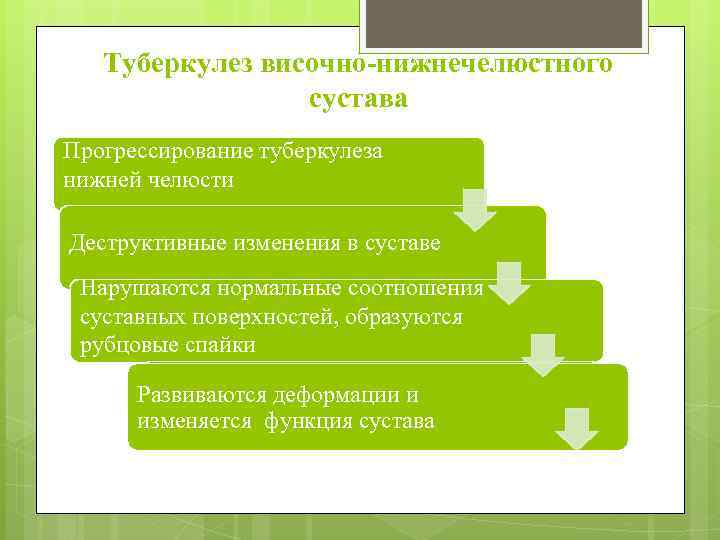 Туберкулез височно-нижнечелюстного сустава

Прогрессирование туберкулеза нижней челюсти

Деструктивные изменения в суставе

Нарушаются нормальные соотношения суставных поверхностей, образуются рубцовые спайки

Развиваются деформации и изменяется  функция сустава